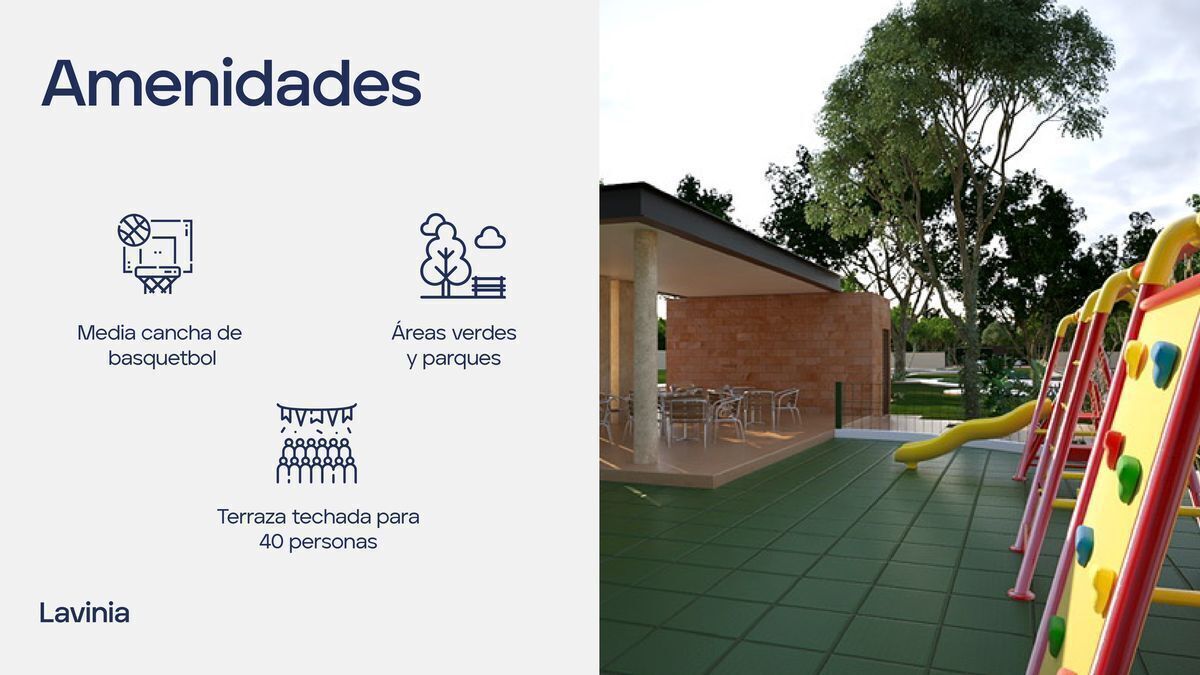 Amenidades

Media cancha de basquetbol

Áreas verdes y parques

Terraza techada para 40 personas

Lavinia